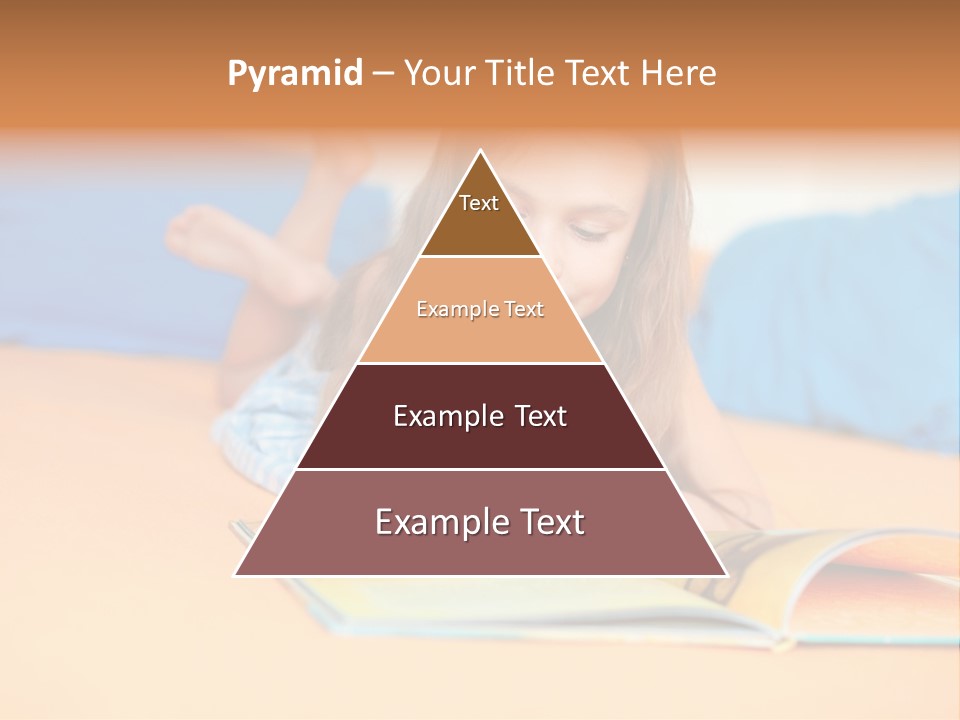 Pyramid – Your Title Text Here

Text

Example Text

Example Text

Example Text